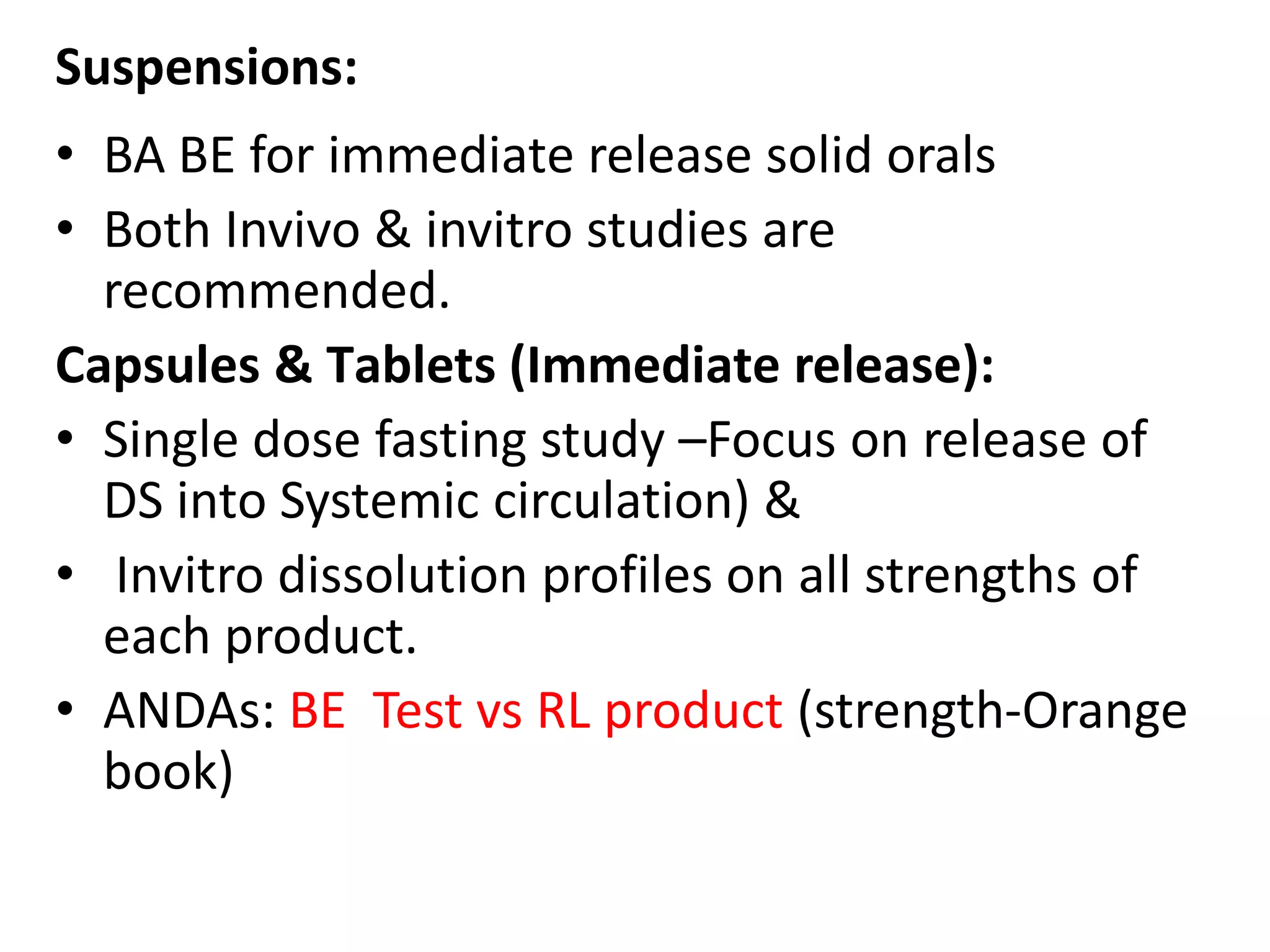 Suspensions:

• BA BE for immediate release solid orals
• Both Invivo & invitro studies are recommended.

Capsules & Tablets (Immediate release):

• Single dose fasting study –Focus on release of DS into Systemic circulation) &
• Invitro dissolution profiles on all strengths of each product.
• ANDAs: BE Test vs RL product (strength-Orange book)